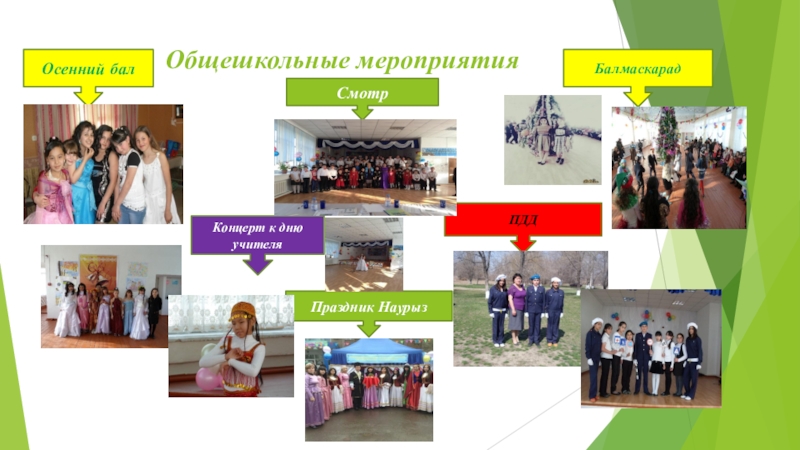 Общешкольные мероприятия

Осенний бал

Смотр

Балмаскарад

Концерт к дню учителя

ПДД

Праздник Наурыз